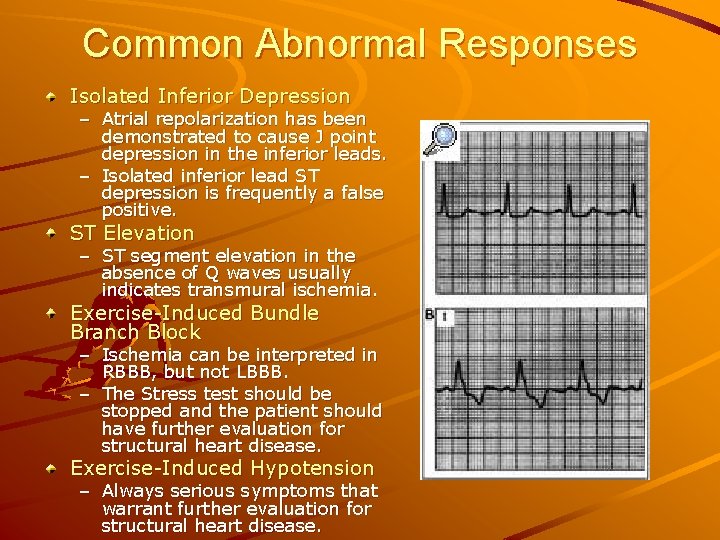 Common Abnormal Responses

Isolated Inferior Depression
– Atrial repolarization has been demonstrated to cause J point depression in the inferior leads.
– Isolated inferior lead ST depression is frequently a false positive.

ST Elevation
– ST segment elevation in the absence of Q waves usually indicates transmural ischemia.

Exercise-Induced Bundle Branch Block
– Ischemia can be interpreted in RBBB, but not LBBB.
– The Stress test should be stopped and the patient should have further evaluation for structural heart disease.

Exercise-Induced Hypotension
– Always serious symptoms that warrant further evaluation for structural heart disease.

B I